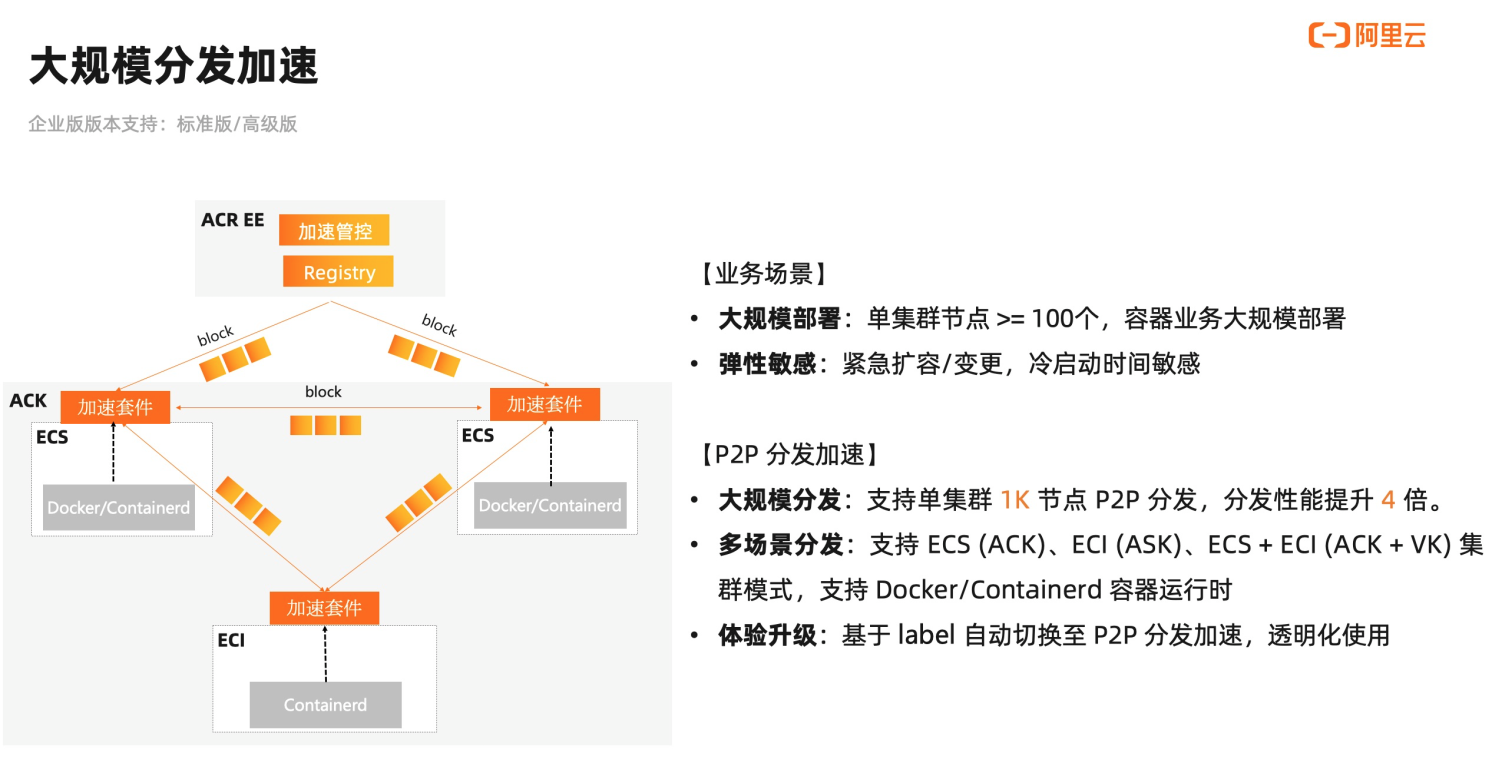 大规模分发加速

阿里云

企业版版本支持：标准版/高级版

ACR EE
加速管控
Registry

block
block
block

ACK
加速套件
加速套件
ECS
ECS
Docker/Containerd
Docker/Containerd

加速套件
ECI
Containerd

【业务场景】

• 大规模部署：单集群节点 >= 100个，容器业务大规模部署
• 弹性敏感：紧急扩容/变更，冷启动时间敏感

【P2P 分发加速】

• 大规模分发：支持单集群 1K 节点 P2P 分发，分发性能提升 4 倍。
• 多场景分发：支持 ECS (ACK)、ECI (ASK)、ECS + ECI (ACK + VK) 集群模式，支持 Docker/Containerd 容器运行时
• 体验升级：基于 label 自动切换至 P2P 分发加速，透明化使用